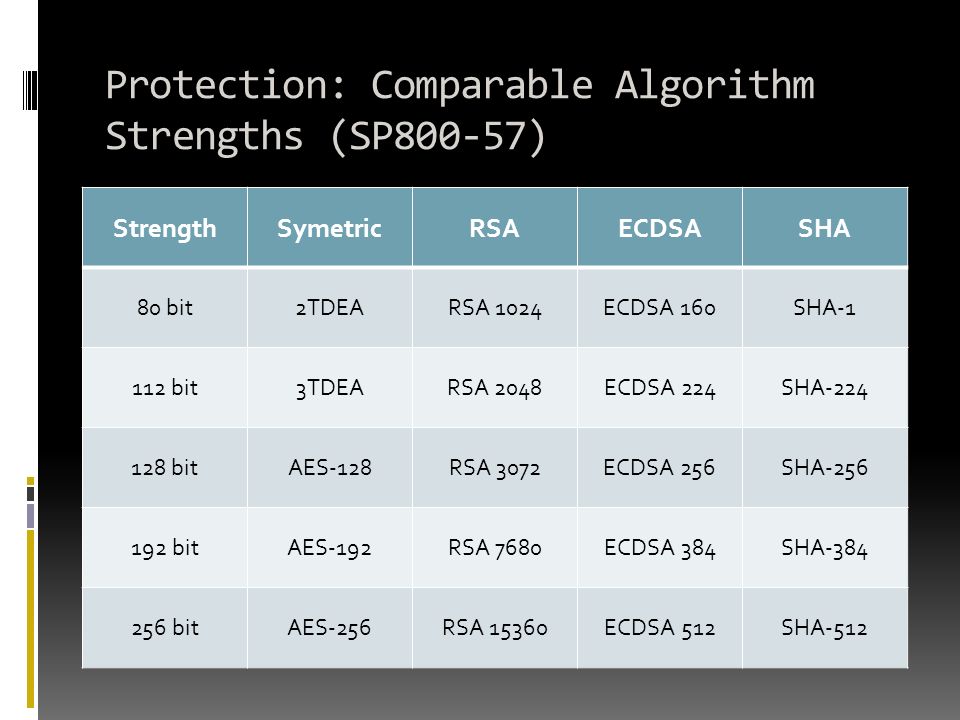 Protection: Comparable Algorithm Strengths (SP800-57)

| Strength | Symetric | RSA | ECDSA | SHA |
|---|---|---|---|---|
| 80 bit | 2TDEA | RSA 1024 | ECDSA 160 | SHA-1 |
| 112 bit | 3TDEA | RSA 2048 | ECDSA 224 | SHA-224 |
| 128 bit | AES-128 | RSA 3072 | ECDSA 256 | SHA-256 |
| 192 bit | AES-192 | RSA 7680 | ECDSA 384 | SHA-384 |
| 256 bit | AES-256 | RSA 15360 | ECDSA 512 | SHA-512 |